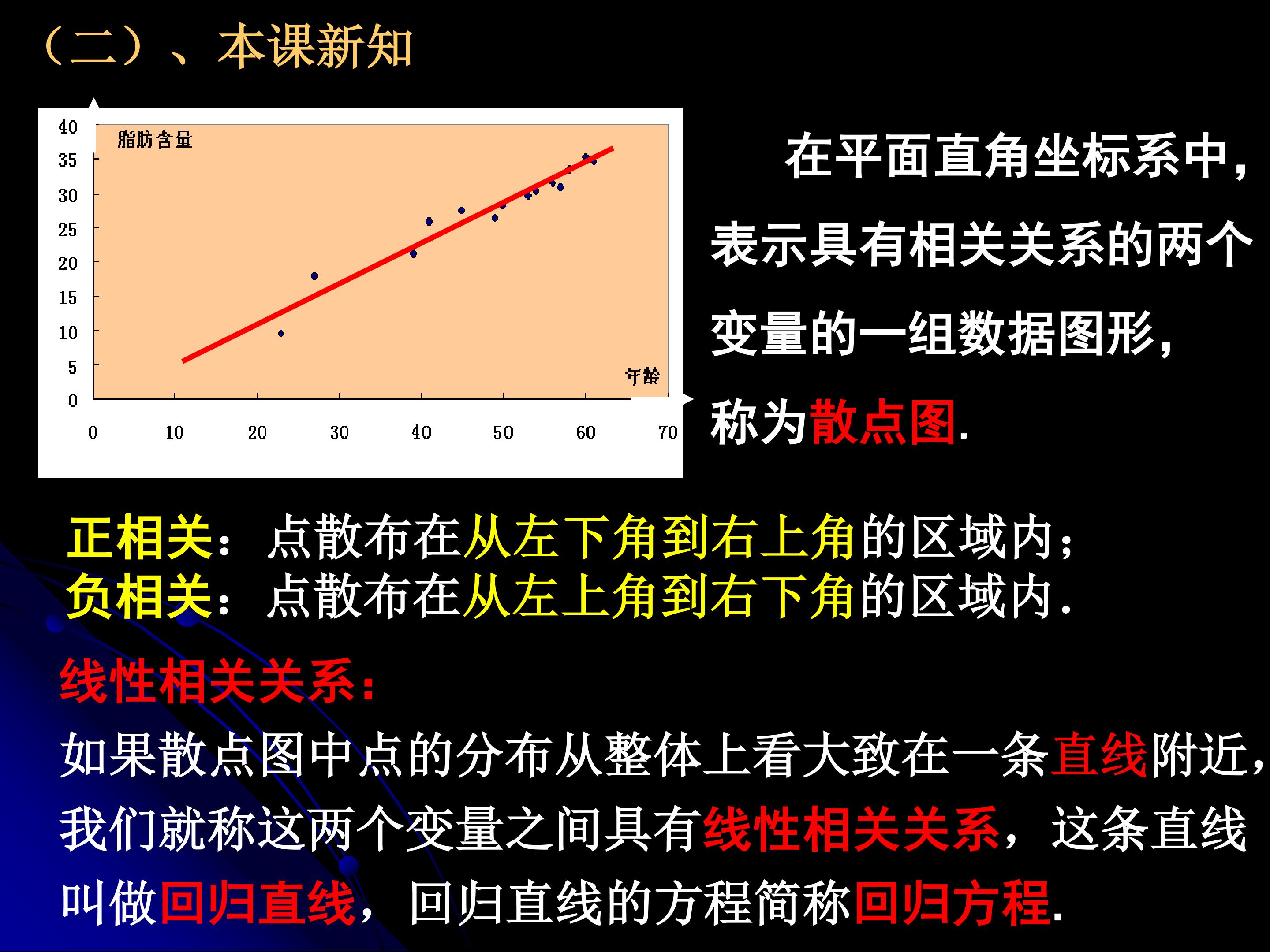 （二）、本课新知

40
35
30
25
20
15
10
5
0
脂肪含量
年龄
0 10 20 30 40 50 60 70

在平面直角坐标系中，表示具有相关关系的两个变量的一组数据图形，称为散点图.

正相关：点散布在从左下角到右上角的区域内；
负相关：点散布在从左上角到右下角的区域内.

线性相关关系：

如果散点图中点的分布从整体上看大致在一条直线附近，我们就称这两个变量之间具有线性相关关系，这条直线叫做回归直线，回归直线的方程简称回归方程.